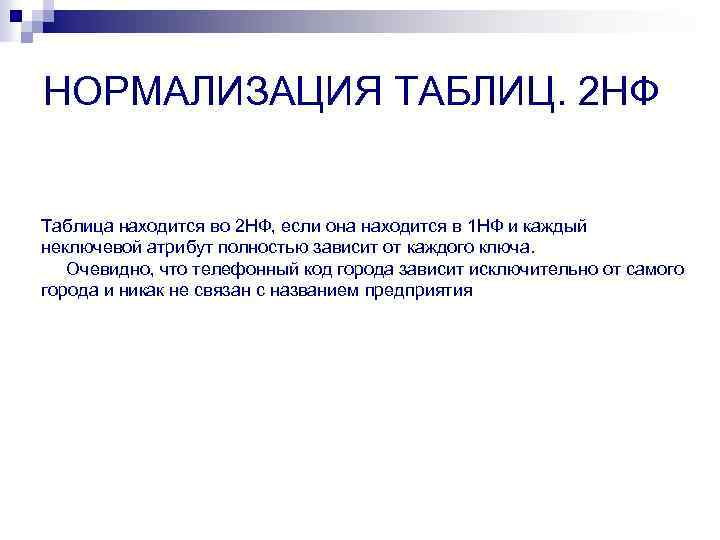 НОРМАЛИЗАЦИЯ ТАБЛИЦ. 2НФ

Таблица находится во 2НФ, если она находится в 1НФ и каждый неключевой атрибут полностью зависит от каждого ключа.

Очевидно, что телефонный код города зависит исключительно от самого города и никак не связан с названием предприятия